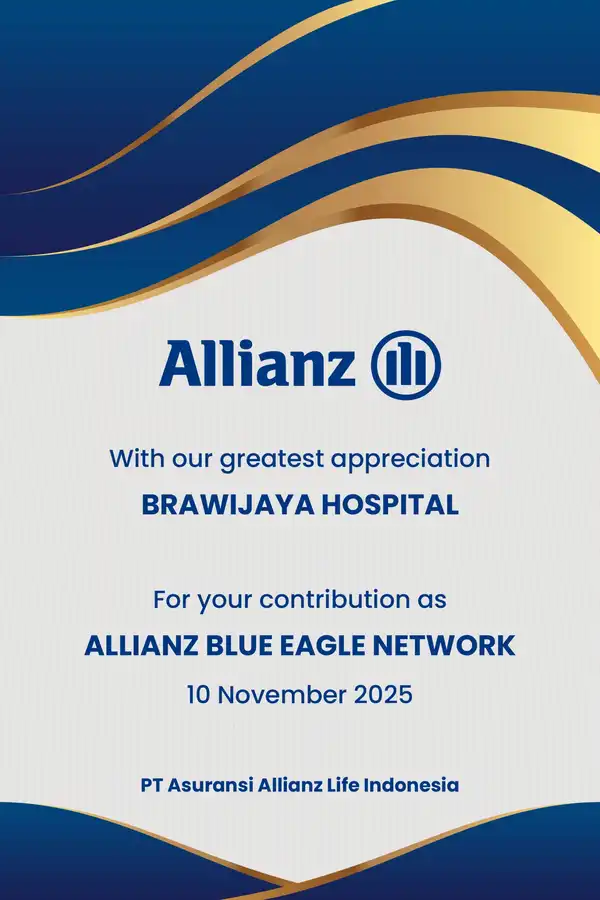 Allianz

With our greatest appreciation

BRAWIJAYA HOSPITAL

For your contribution as

ALLIANZ BLUE EAGLE NETWORK

10 November 2025

PT Asuransi Allianz Life Indonesia